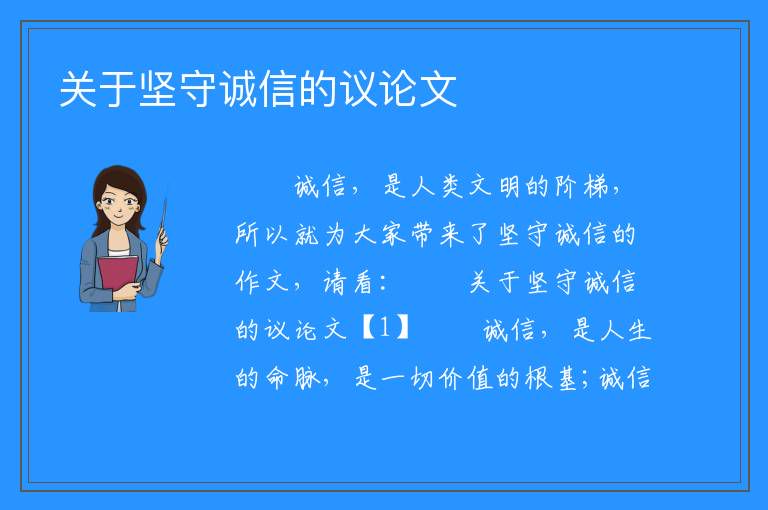 关于坚守诚信的议论文

诚信，是人类文明的阶梯，所以就为大家带来了坚守诚信的作文，请看： 关于坚守诚信的议论文【1】 诚信，是人生的命脉，是一切价值的根基；诚信